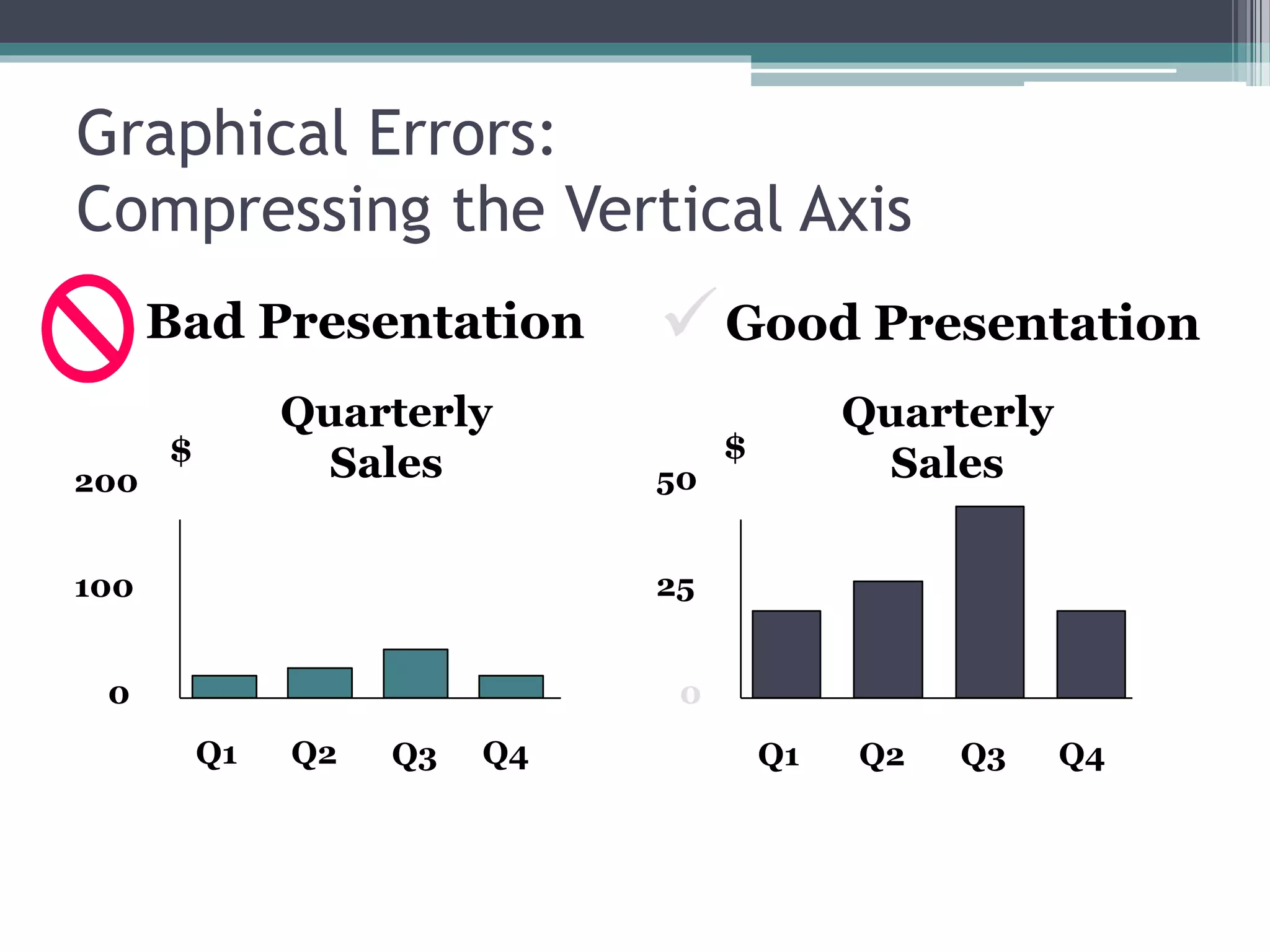 Graphical Errors:
Compressing the Vertical Axis

Bad Presentation

Quarterly Sales

$

200

100

0

Q1 Q2 Q3 Q4

Good Presentation

Quarterly Sales

$

50

25

0

Q1 Q2 Q3 Q4